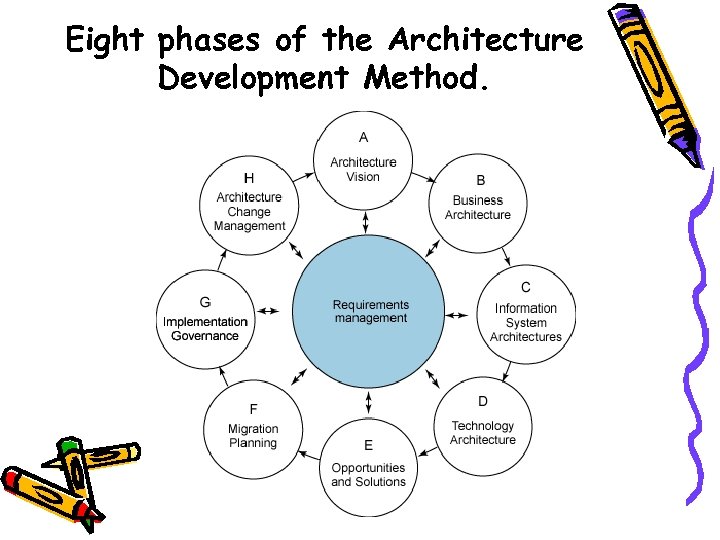 Eight phases of the Architecture Development Method.

A
Architecture Vision

B
Business Architecture

C
Information System Architectures

D
Technology Architecture

E
Opportunities and Solutions

F
Migration Planning

G
Implementation Governance

H
Architecture Change Management

Requirements management